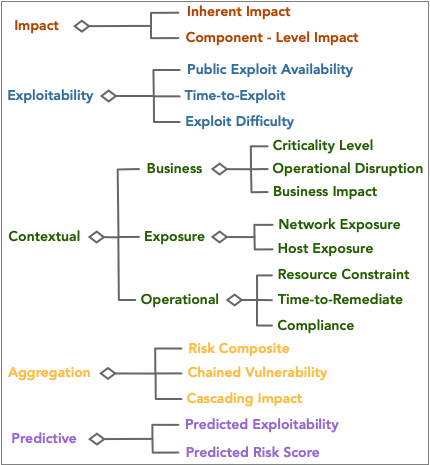 Impact
Inherent Impact
Component - Level Impact

Exploitability
Public Exploit Availability
Time-to-Exploit
Exploit Difficulty

Contextual
Business
Criticality Level
Operational Disruption
Business Impact
Exposure
Network Exposure
Host Exposure
Operational
Resource Constraint
Time-to-Remediate
Compliance

Aggregation
Risk Composite
Chained Vulnerability
Cascading Impact

Predictive
Predicted Exploitability
Predicted Risk Score